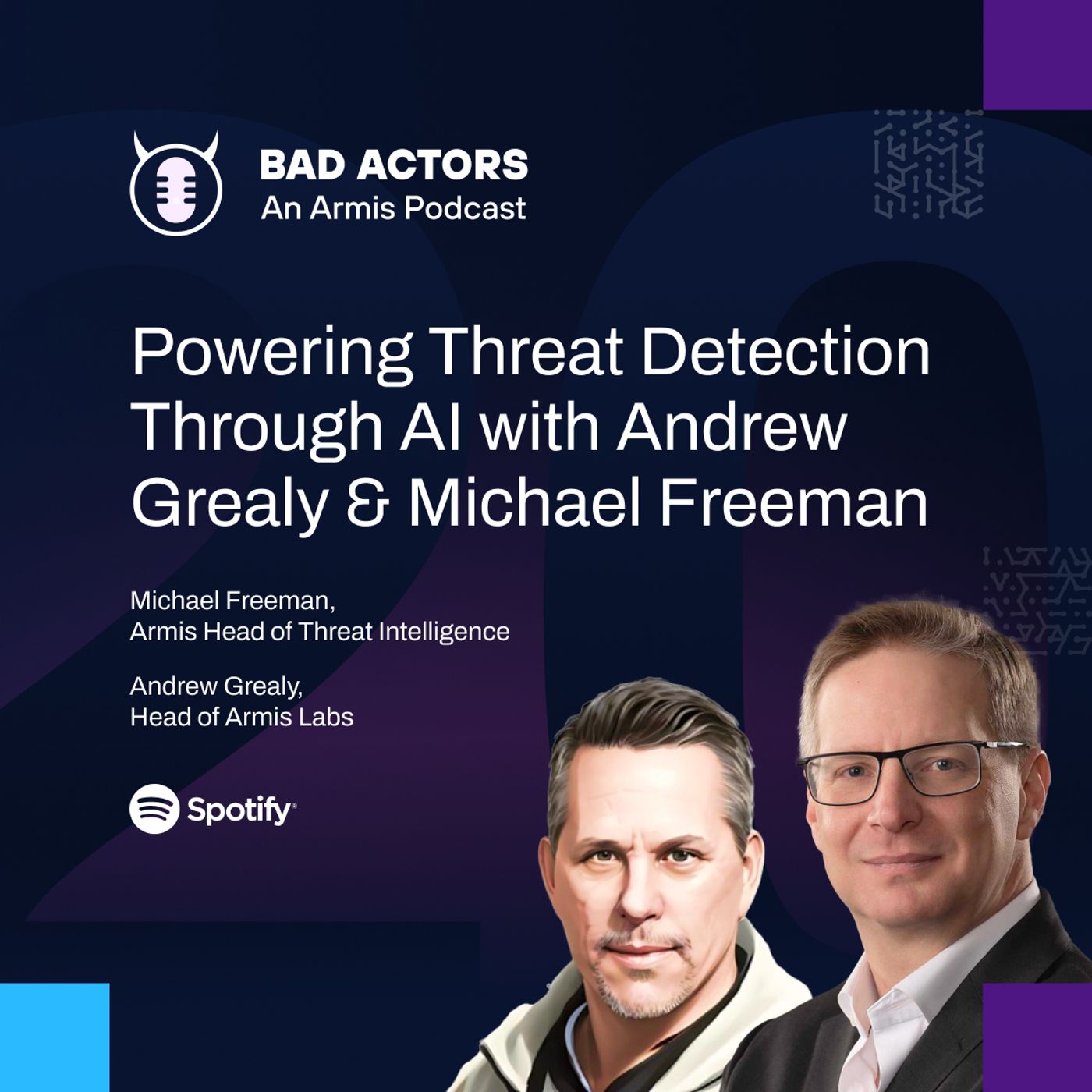 BAD ACTORS
An Armis Podcast

Powering Threat Detection Through AI with Andrew Grealy & Michael Freeman

Michael Freeman,
Armis Head of Threat Intelligence

Andrew Grealy,
Head of Armis Labs

Spotify